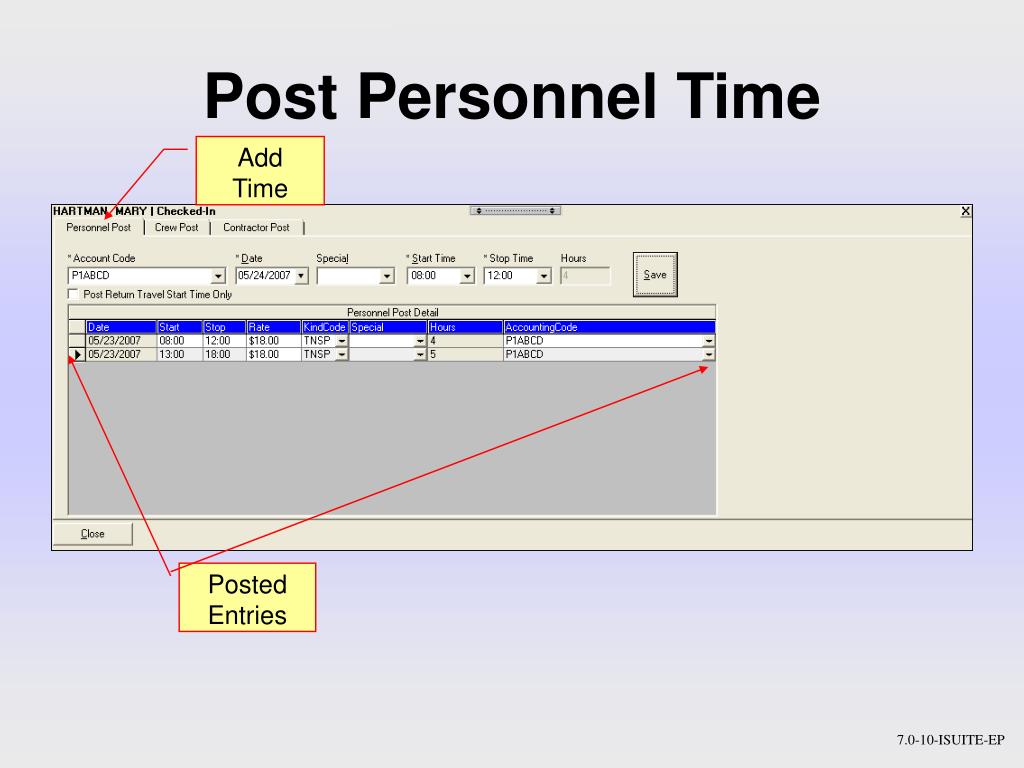 Post Personnel Time

Add Time

HARTMAN, MARY | Checked-In

X

Personnel Post | Crew Post | Contractor Post

* Account Code
P1ABCD

* Date
05/24/2007

Special

* Start Time
08:00

* Stop Time
12:00

Hours
4

Save

Post Return Travel Start Time Only

Personnel Post Detail

| Date | Start | Stop | Rate | KindCode | Special | Hours | AccountingCode |
|---|---|---|---|---|---|---|---|
| 05/23/2007 | 08:00 | 12:00 | $18.00 | TNSP | | 4 | P1ABCD |
| 05/23/2007 | 13:00 | 18:00 | $18.00 | TNSP | | 5 | P1ABCD |

Close

Posted Entries

7.0-10-ISUITE-EP